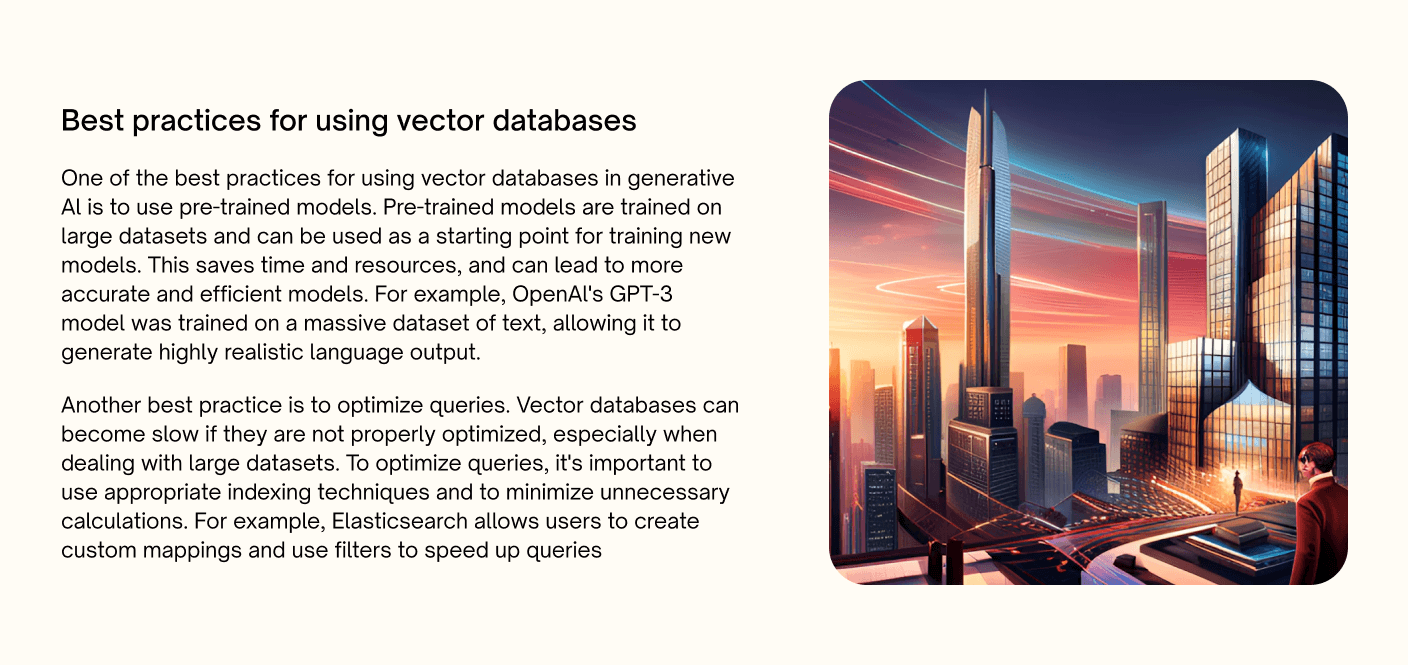 Best practices for using vector databases

One of the best practices for using vector databases in generative AI is to use pre-trained models. Pre-trained models are trained on large datasets and can be used as a starting point for training new models. This saves time and resources, and can lead to more accurate and efficient models. For example, OpenAI's GPT-3 model was trained on a massive dataset of text, allowing it to generate highly realistic language output.

Another best practice is to optimize queries. Vector databases can become slow if they are not properly optimized, especially when dealing with large datasets. To optimize queries, it's important to use appropriate indexing techniques and to minimize unnecessary calculations. For example, Elasticsearch allows users to create custom mappings and use filters to speed up queries